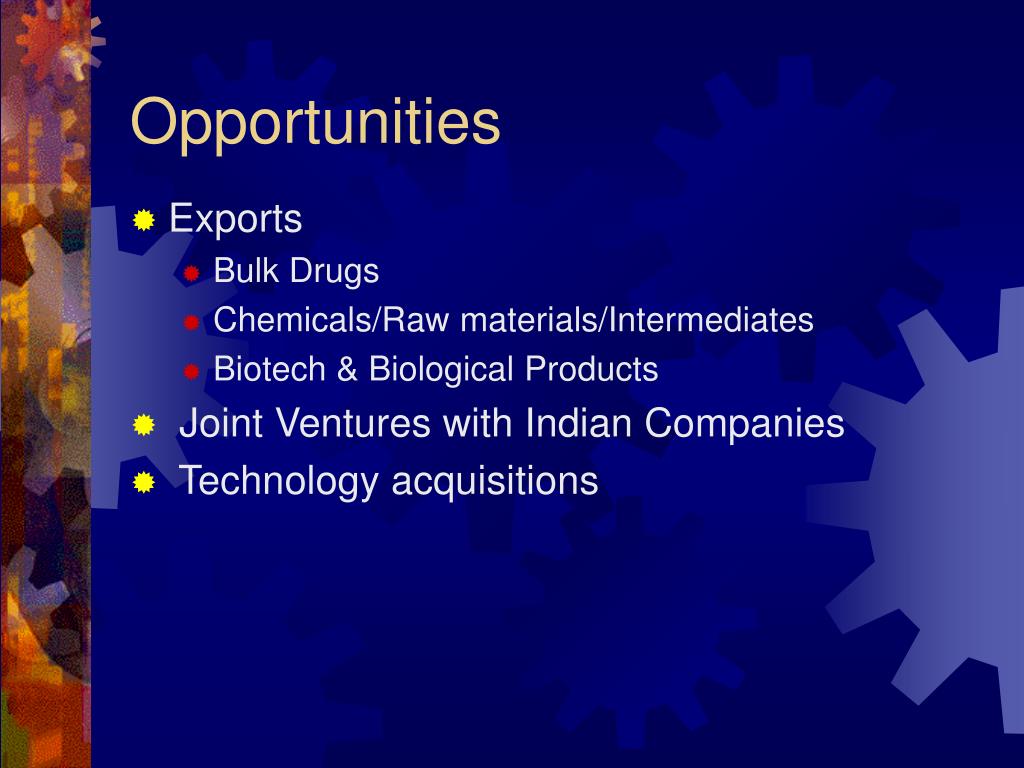 Opportunities

Exports

Bulk Drugs

Chemicals/Raw materials/Intermediates

Biotech & Biological Products

Joint Ventures with Indian Companies

Technology acquisitions